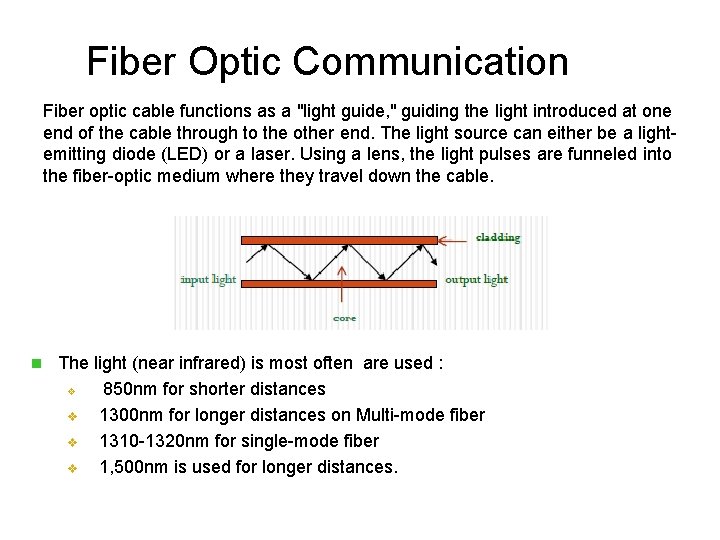 Fiber Optic Communication

Fiber optic cable functions as a "light guide," guiding the light introduced at one end of the cable through to the other end. The light source can either be a light-emitting diode (LED) or a laser. Using a lens, the light pulses are funneled into the fiber-optic medium where they travel down the cable.

cladding
input light
output light
core

The light (near infrared) is most often are used :
850nm for shorter distances
1300nm for longer distances on Multi-mode fiber
1310-1320nm for single-mode fiber
1,500nm is used for longer distances.